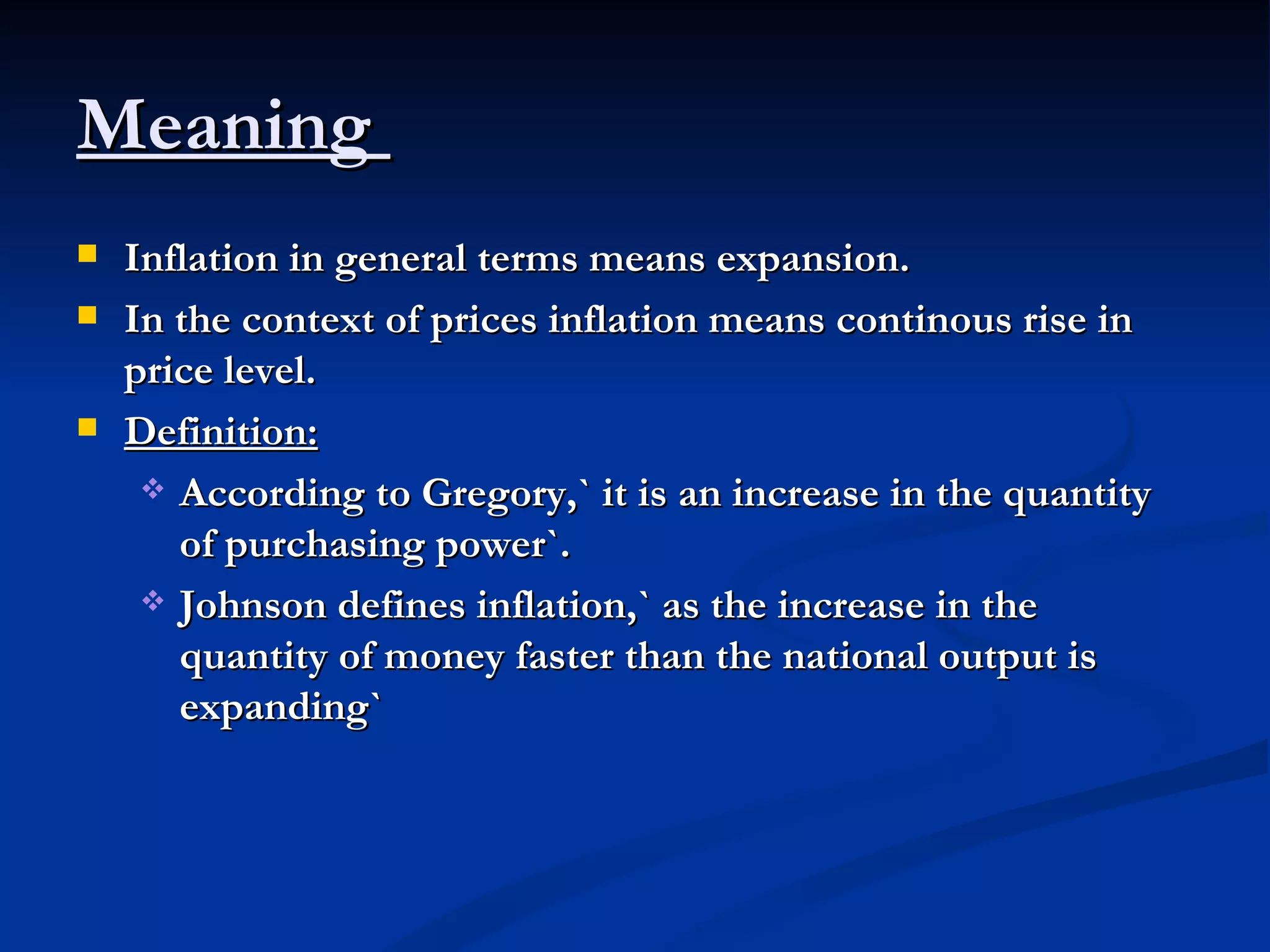 Meaning

- Inflation in general terms means expansion.
- In the context of prices inflation means continous rise in price level.
- Definition:
  - According to Gregory,` it is an increase in the quantity of purchasing power`.
  - Johnson defines inflation,` as the increase in the quantity of money faster than the national output is expanding`